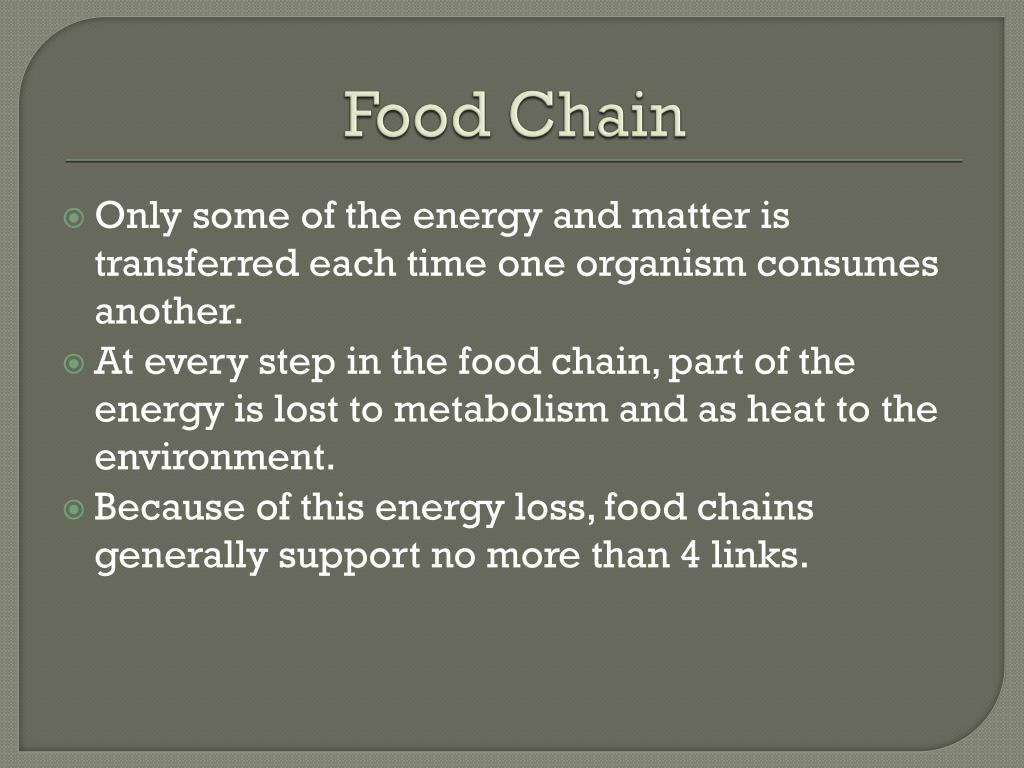 Food Chain

Only some of the energy and matter is transferred each time one organism consumes another.

At every step in the food chain, part of the energy is lost to metabolism and as heat to the environment.

Because of this energy loss, food chains generally support no more than 4 links.